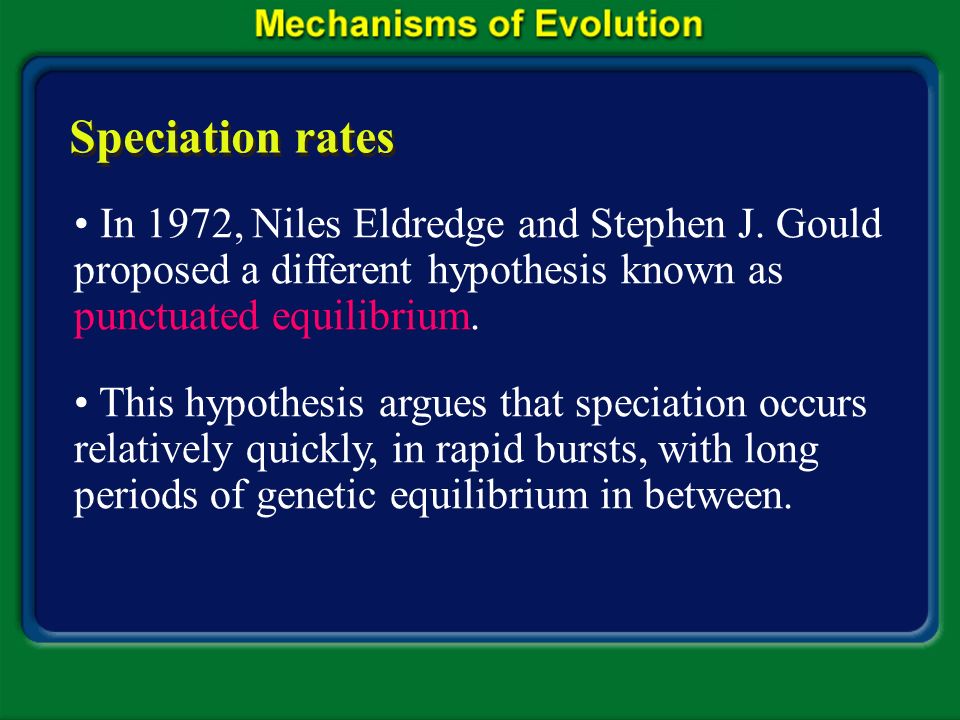 Mechanisms of Evolution

Speciation rates

• In 1972, Niles Eldredge and Stephen J. Gould proposed a different hypothesis known as punctuated equilibrium.

• This hypothesis argues that speciation occurs relatively quickly, in rapid bursts, with long periods of genetic equilibrium in between.